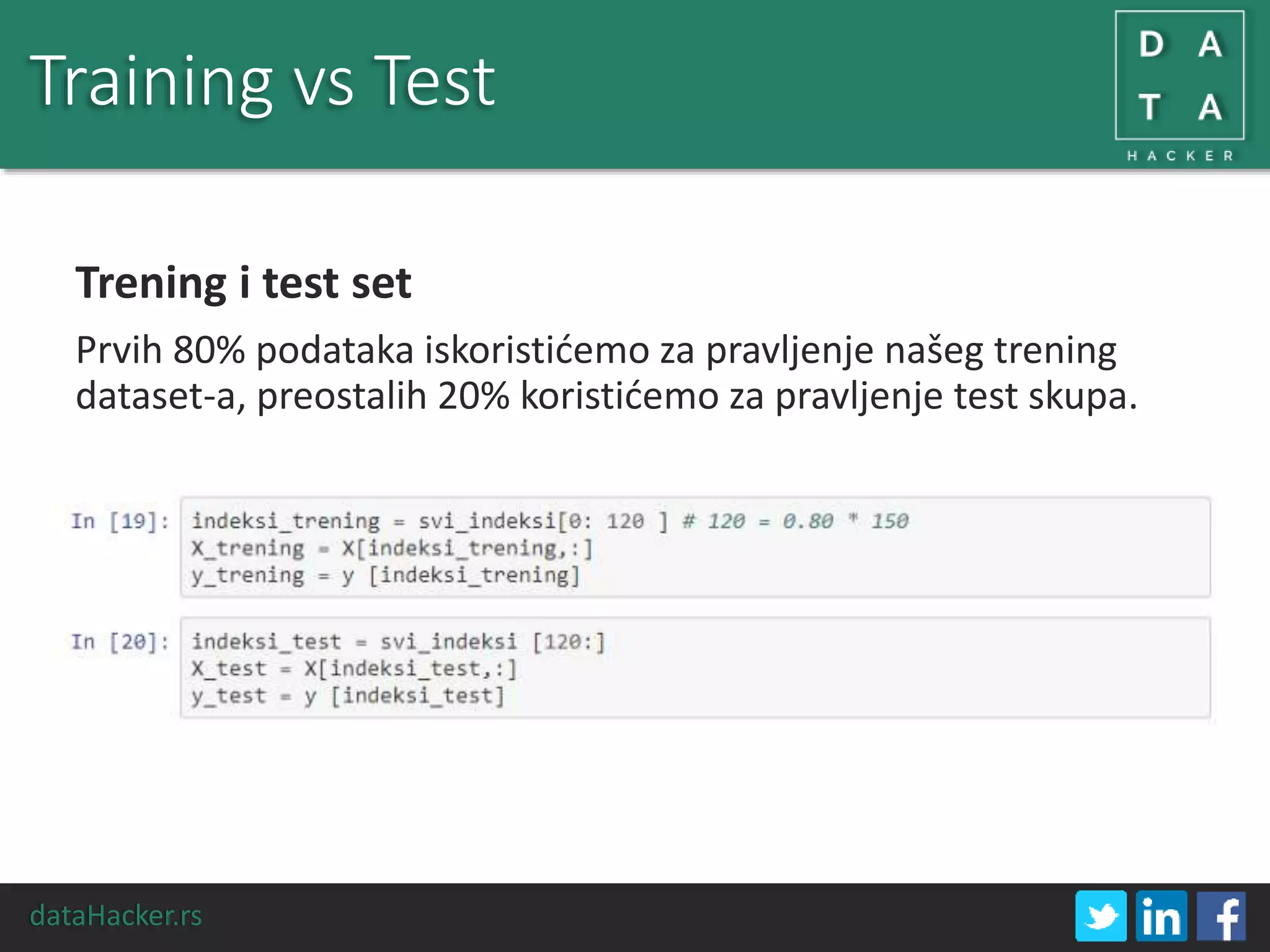 Training vs Test

D A
T A
HACKER

Trening i test set

Prvih 80% podataka iskoristićemo za pravljenje našeg trening dataset-a, preostalih 20% koristićemo za pravljenje test skupa.

In [19]: indeksi_trening = svi_indeksi[0: 120 ] # 120 = 0.80 * 150
X_trening = X[indeksi_trening,:]
y_trening = y [indeksi_trening]

In [20]: indeksi_test = svi_indeksi [120:]
X_test = X[indeksi_test,:]
y_test = y [indeksi_test]

dataHacker.rs

in f